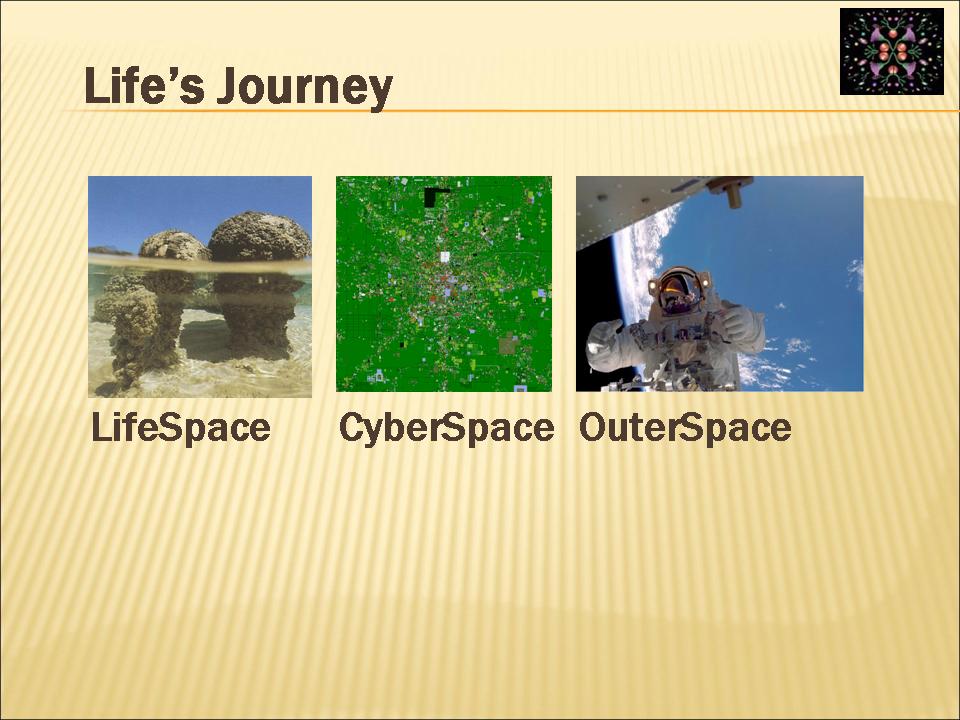 Life's Journey

LifeSpace CyberSpace OuterSpace